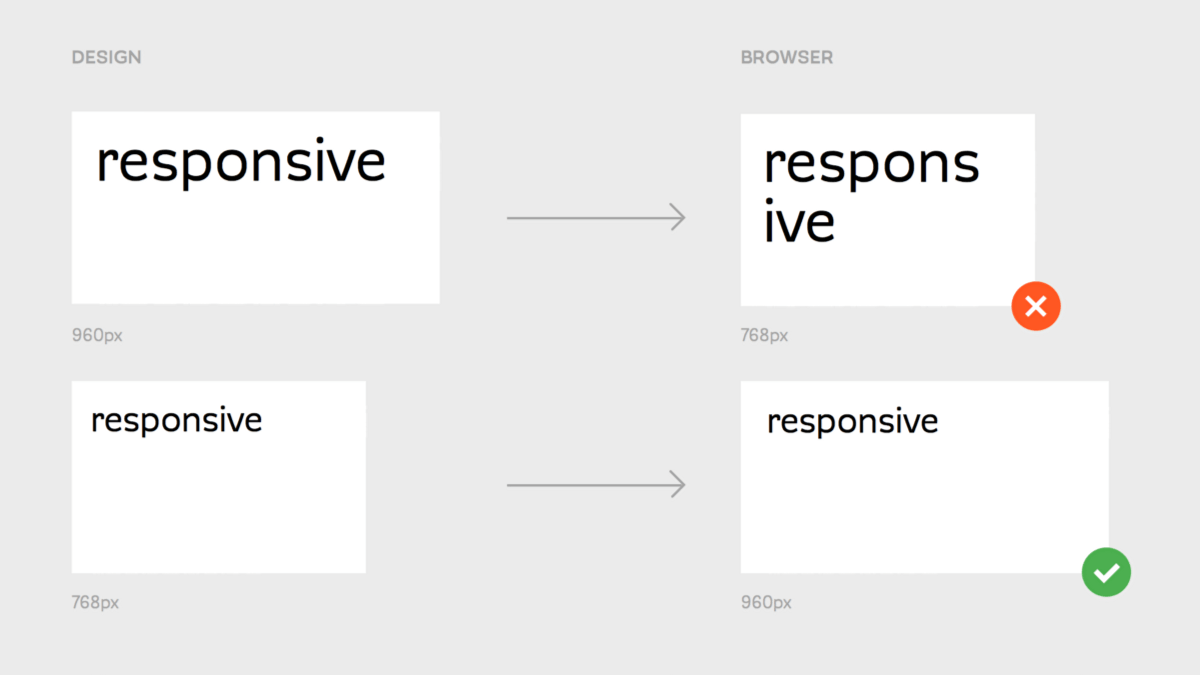 DESIGN

responsive

960px

responsive

768px

BROWSER

respons
ive

768px

responsive

960px